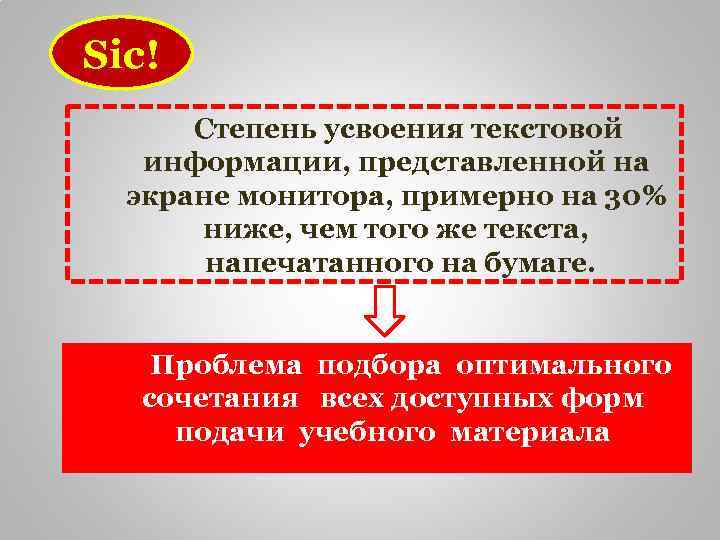 Sic!

Степень усвоения текстовой информации, представленной на экране монитора, примерно на 30% ниже, чем того же текста, напечатанного на бумаге.

Проблема подбора оптимального сочетания всех доступных форм подачи учебного материала